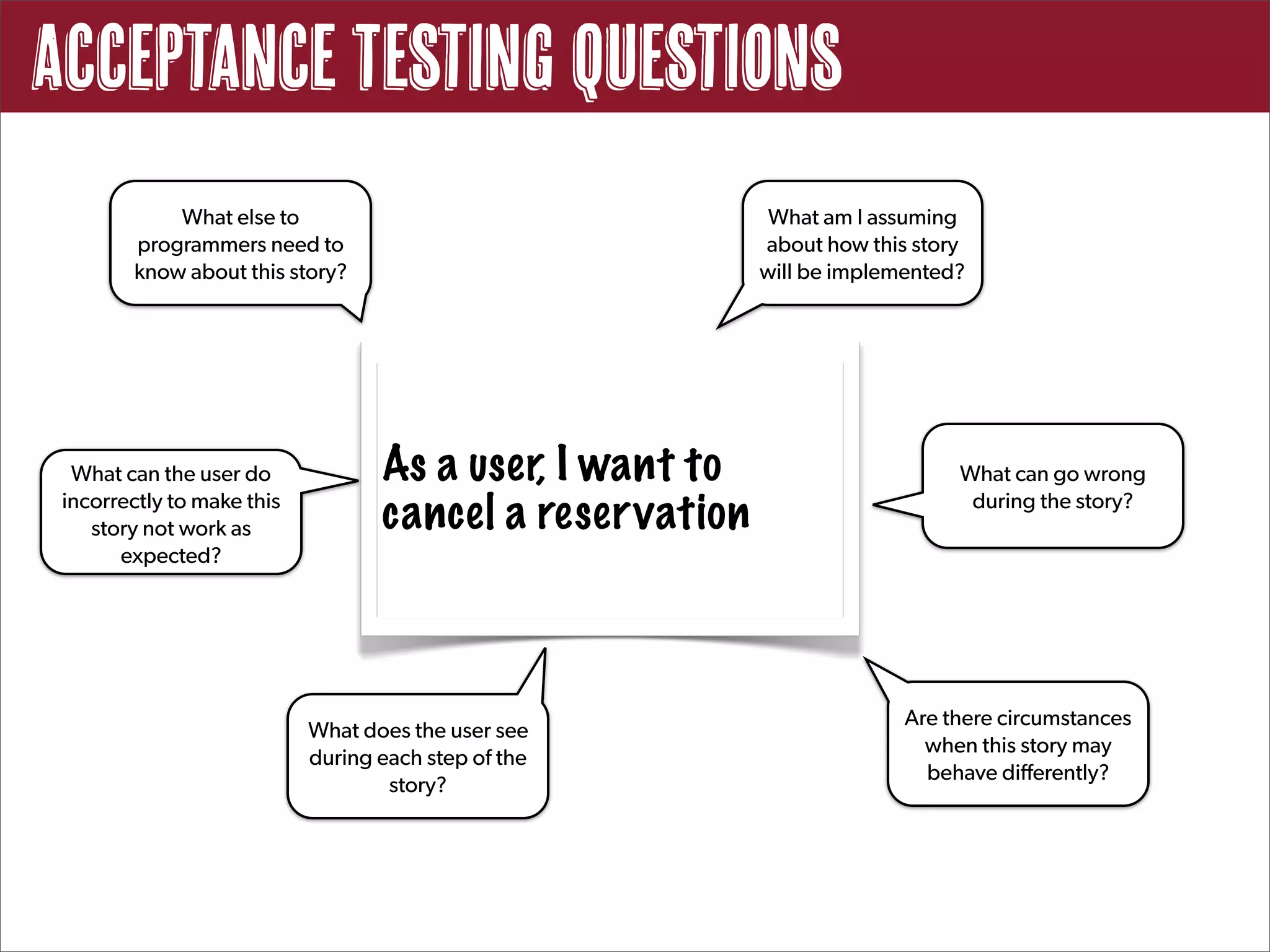 ACCEPTANCE TESTING QUESTIONS

What else to programmers need to know about this story?

What am I assuming about how this story will be implemented?

What can the user do incorrectly to make this story not work as expected?

As a user, I want to cancel a reservation

What can go wrong during the story?

What does the user see during each step of the story?

Are there circumstances when this story may behave differently?